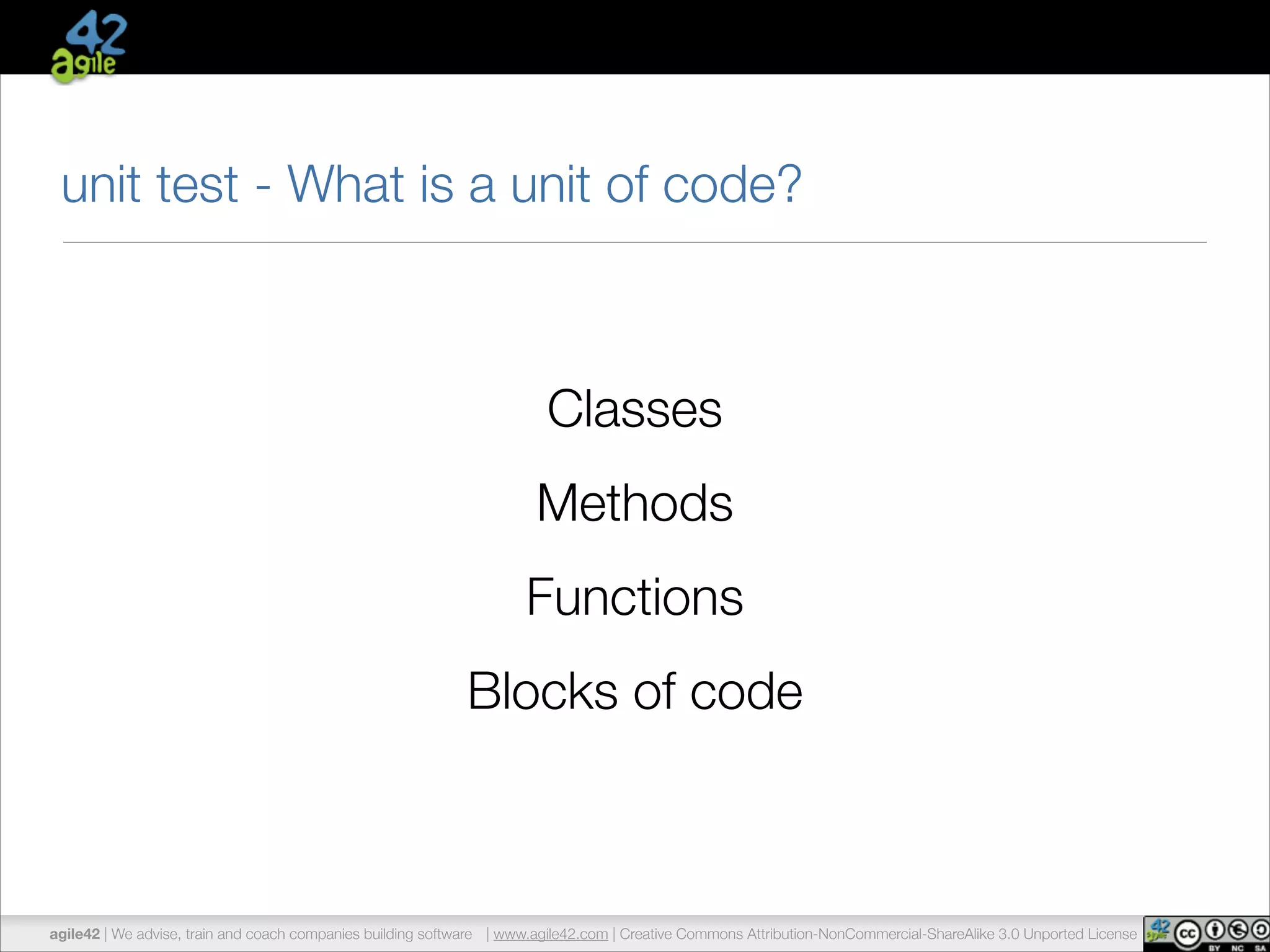 42 agile

unit test - What is a unit of code?

Classes

Methods

Functions

Blocks of code

agile42 | We advise, train and coach companies building software | www.agile42.com | Creative Commons Attribution-NonCommercial-ShareAlike 3.0 Unported License

42 agile cc BY NC SA